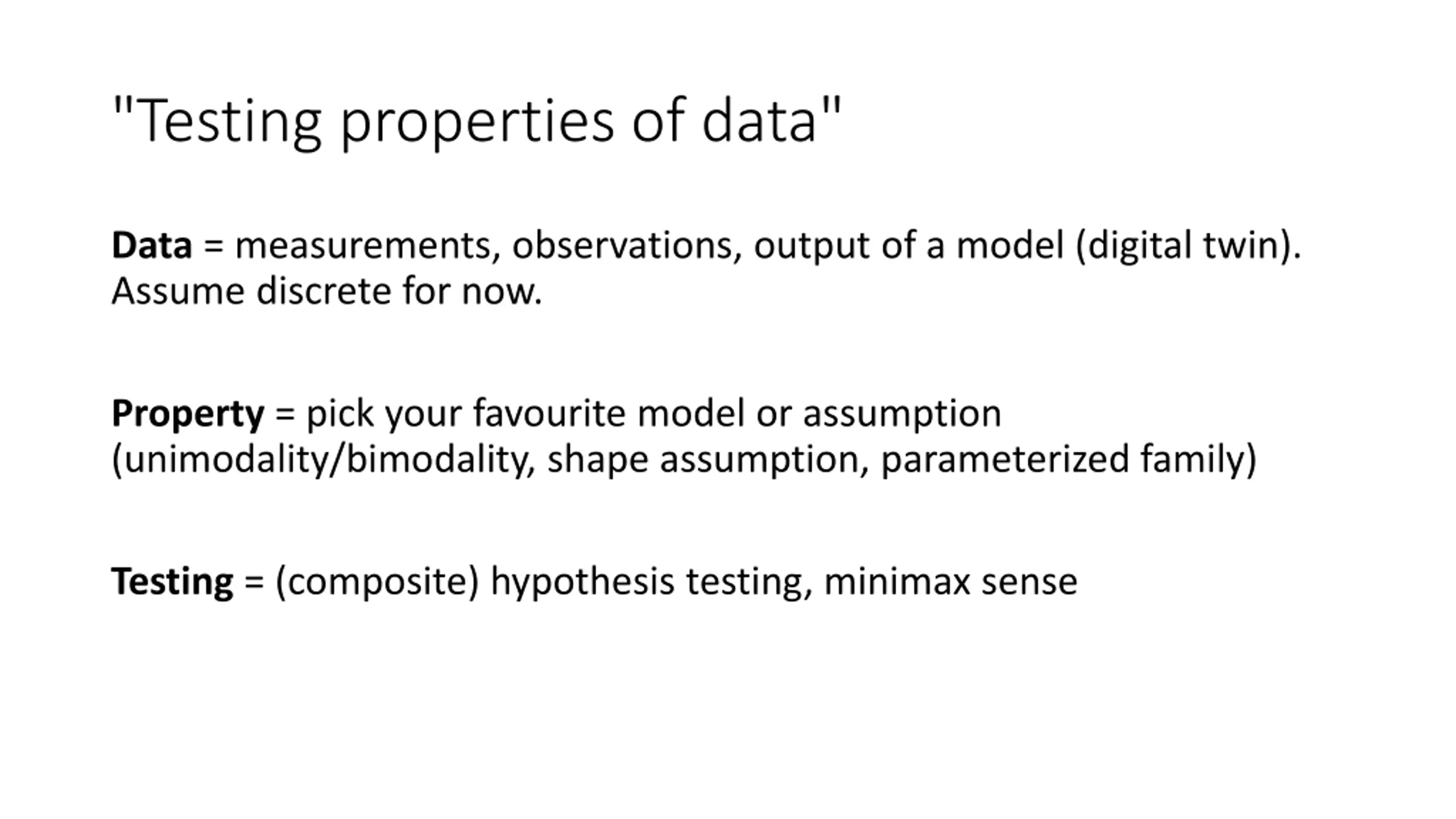 "Testing properties of data"

Data = measurements, observations, output of a model (digital twin). Assume discrete for now.

Property = pick your favourite model or assumption (unimodality/bimodality, shape assumption, parameterized family)

Testing = (composite) hypothesis testing, minimax sense